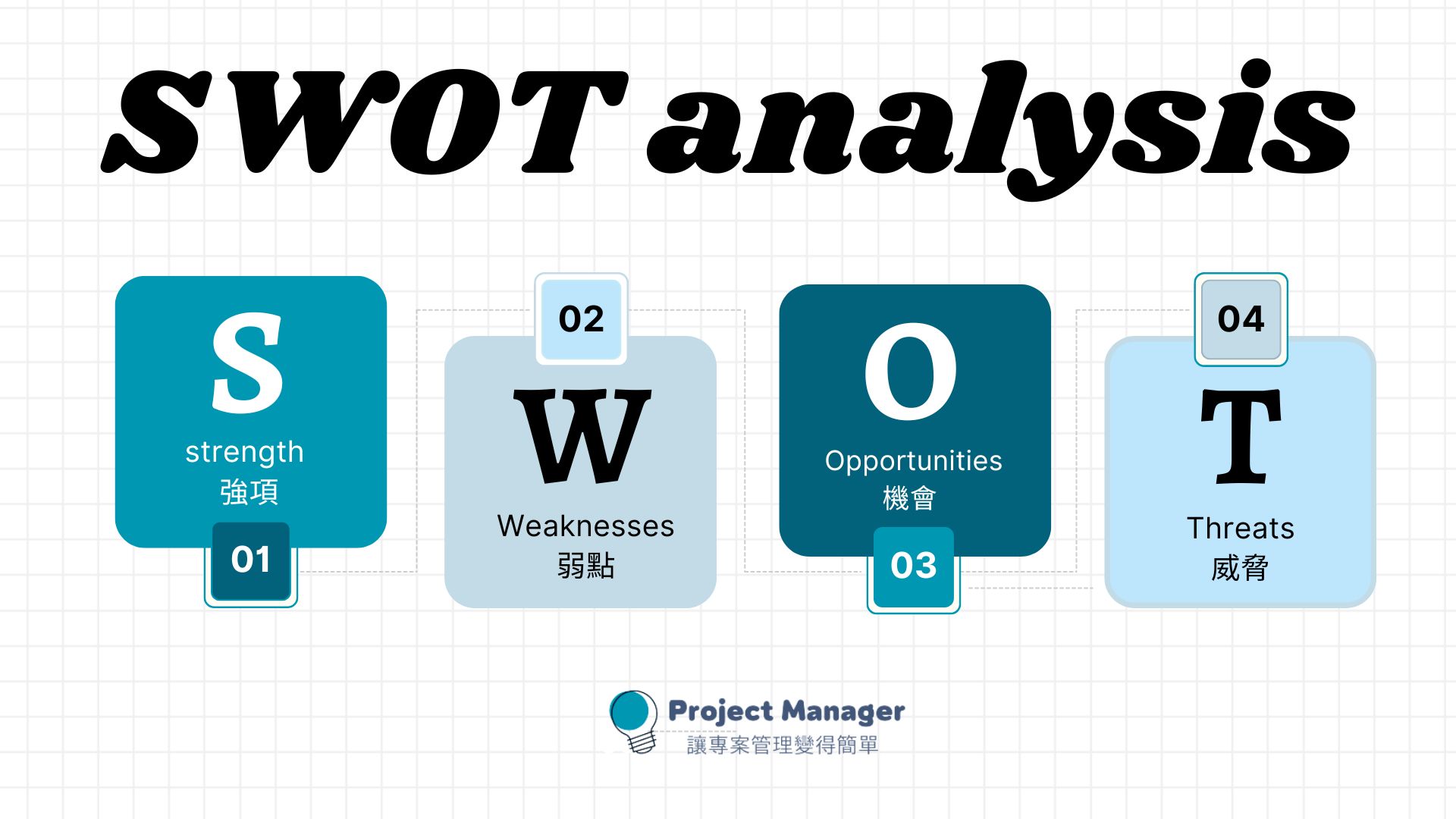 SWOT analysis

S
strength
強項
01

02
W
Weaknesses
弱點

O
Opportunities
機會
03

04
T
Threats
威脅

Project Manager
讓專案管理變得簡單